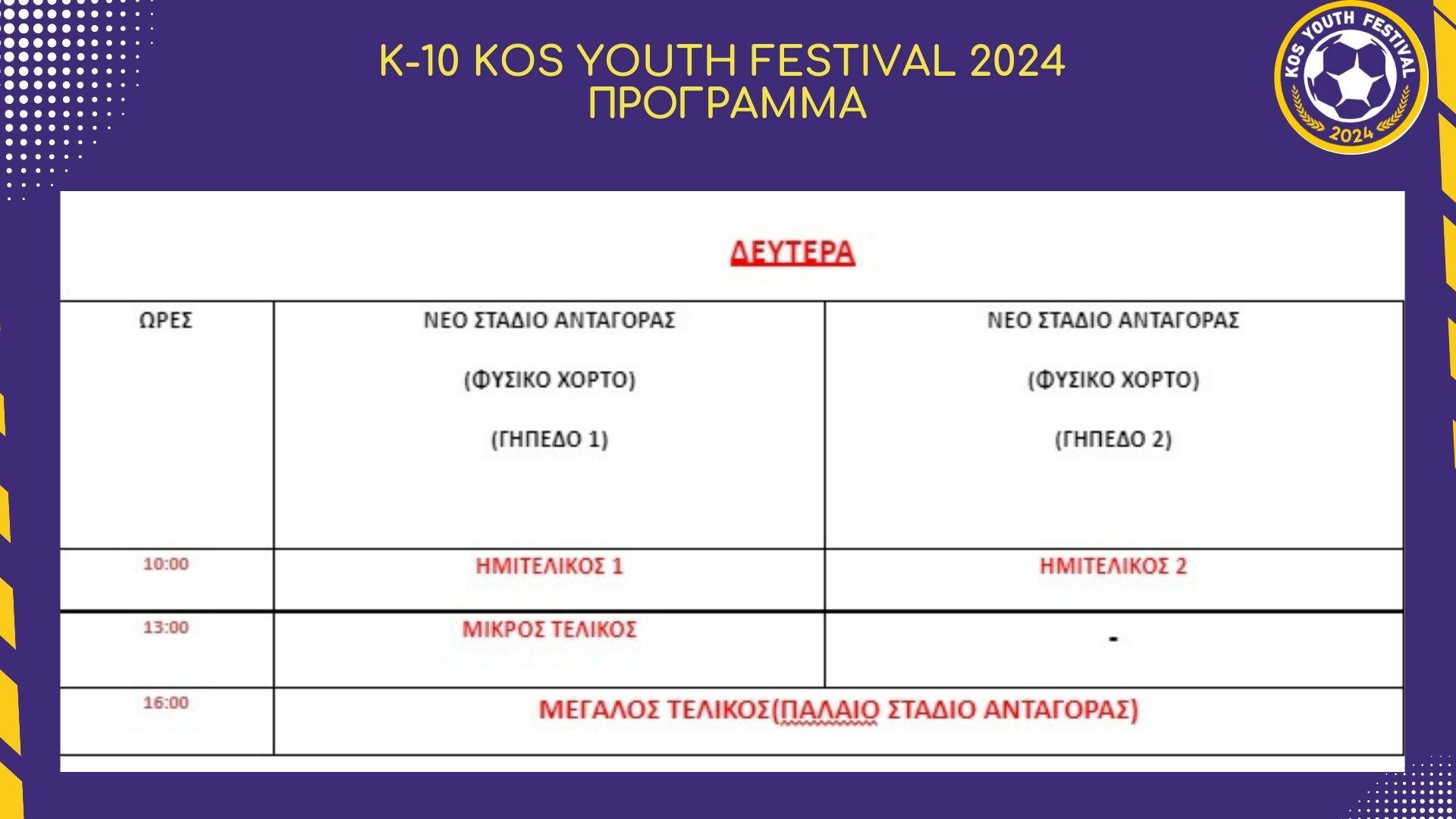 K-10 KOS YOUTH FESTIVAL 2024
ΠΡΟΓΡΑΜΜΑ

KOS YOUTH FESTIVAL 2024

ΔΕΥΤΕΡΑ

| ΩΡΕΣ | ΝΕΟ ΣΤΑΔΙΟ ΑΝΤΑΓΟΡΑΣ (ΦΥΣΙΚΟ ΧΟΡΤΟ) (ΓΗΠΕΔΟ 1) | ΝΕΟ ΣΤΑΔΙΟ ΑΝΤΑΓΟΡΑΣ (ΦΥΣΙΚΟ ΧΟΡΤΟ) (ΓΗΠΕΔΟ 2) |
|---|---|---|
| 10:00 | ΗΜΙΤΕΛΙΚΟΣ 1 | ΗΜΙΤΕΛΙΚΟΣ 2 |
| 13:00 | ΜΙΚΡΟΣ ΤΕΛΙΚΟΣ | - |
| 16:00 | ΜΕΓΑΛΟΣ ΤΕΛΙΚΟΣ(ΠΑΛΑΙΟ ΣΤΑΔΙΟ ΑΝΤΑΓΟΡΑΣ) | |